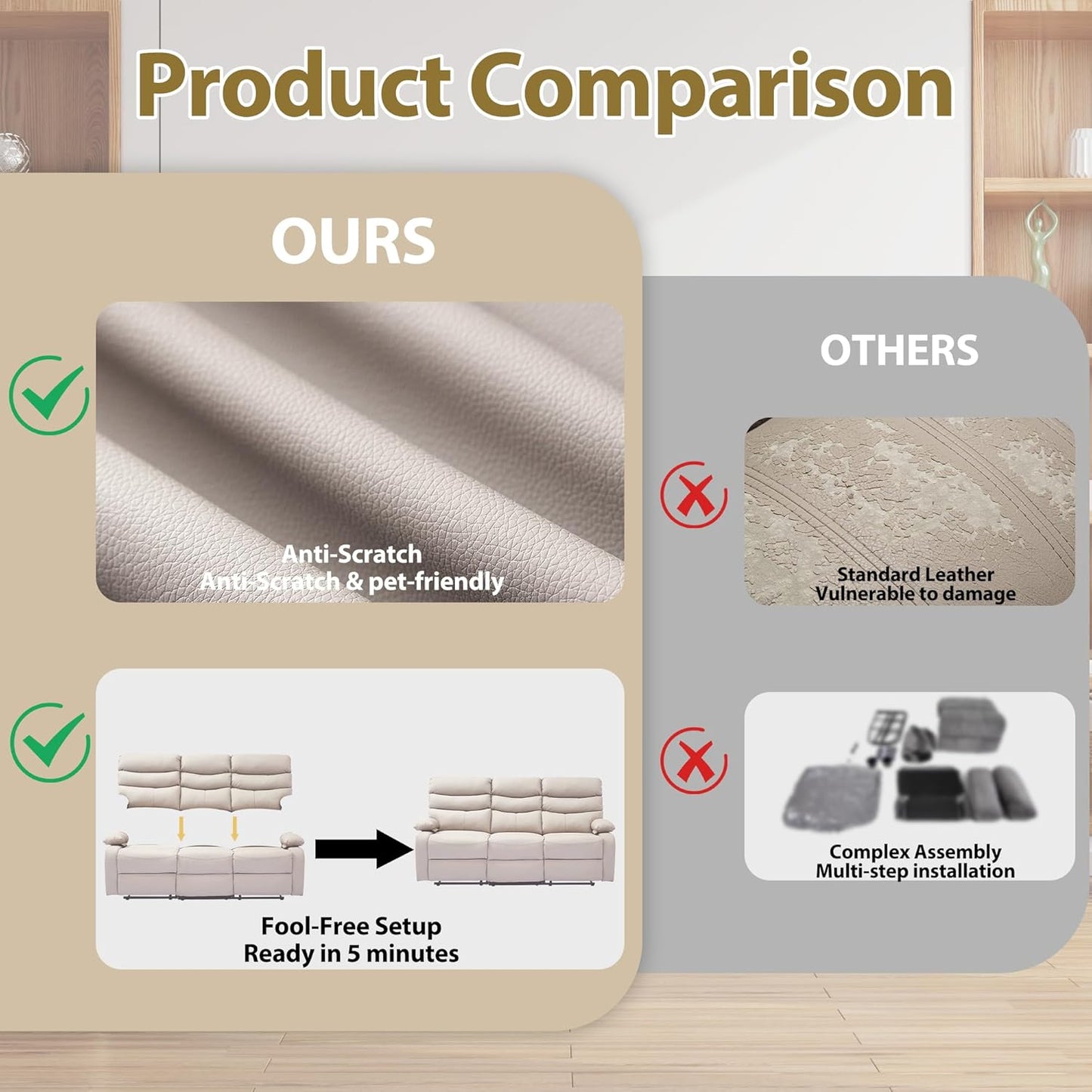 Product Comparison

OURS

Anti-Scratch
Anti-Scratch & pet-friendly

Fool-Free Setup
Ready in 5 minutes

OTHERS

Standard Leather
Vulnerable to damage

Complex Assembly
Multi-step installation